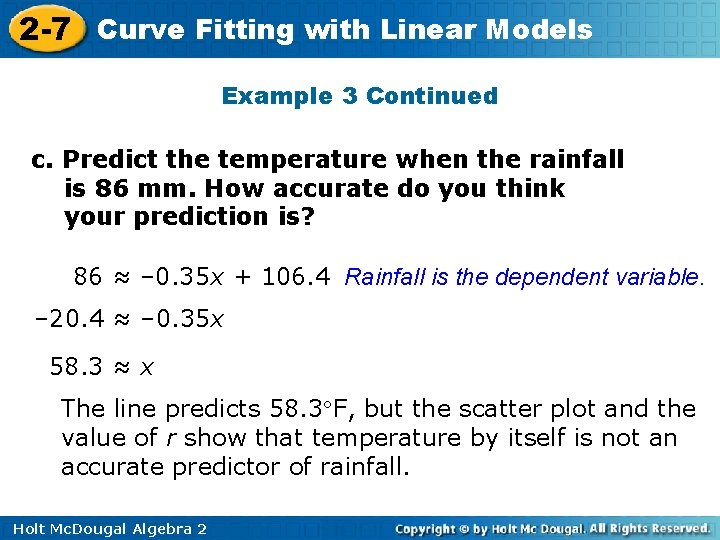 2-7 Curve Fitting with Linear Models

Example 3 Continued

c. Predict the temperature when the rainfall is 86 mm. How accurate do you think your prediction is?

$86 \approx -0.35x + 106.4$ Rainfall is the dependent variable.

$-20.4 \approx -0.35x$

$58.3 \approx x$

The line predicts 58.3°F, but the scatter plot and the value of $r$ show that temperature by itself is not an accurate predictor of rainfall.

Holt McDougal Algebra 2

Copyright © by Holt Mc Dougal. All Rights Reserved.